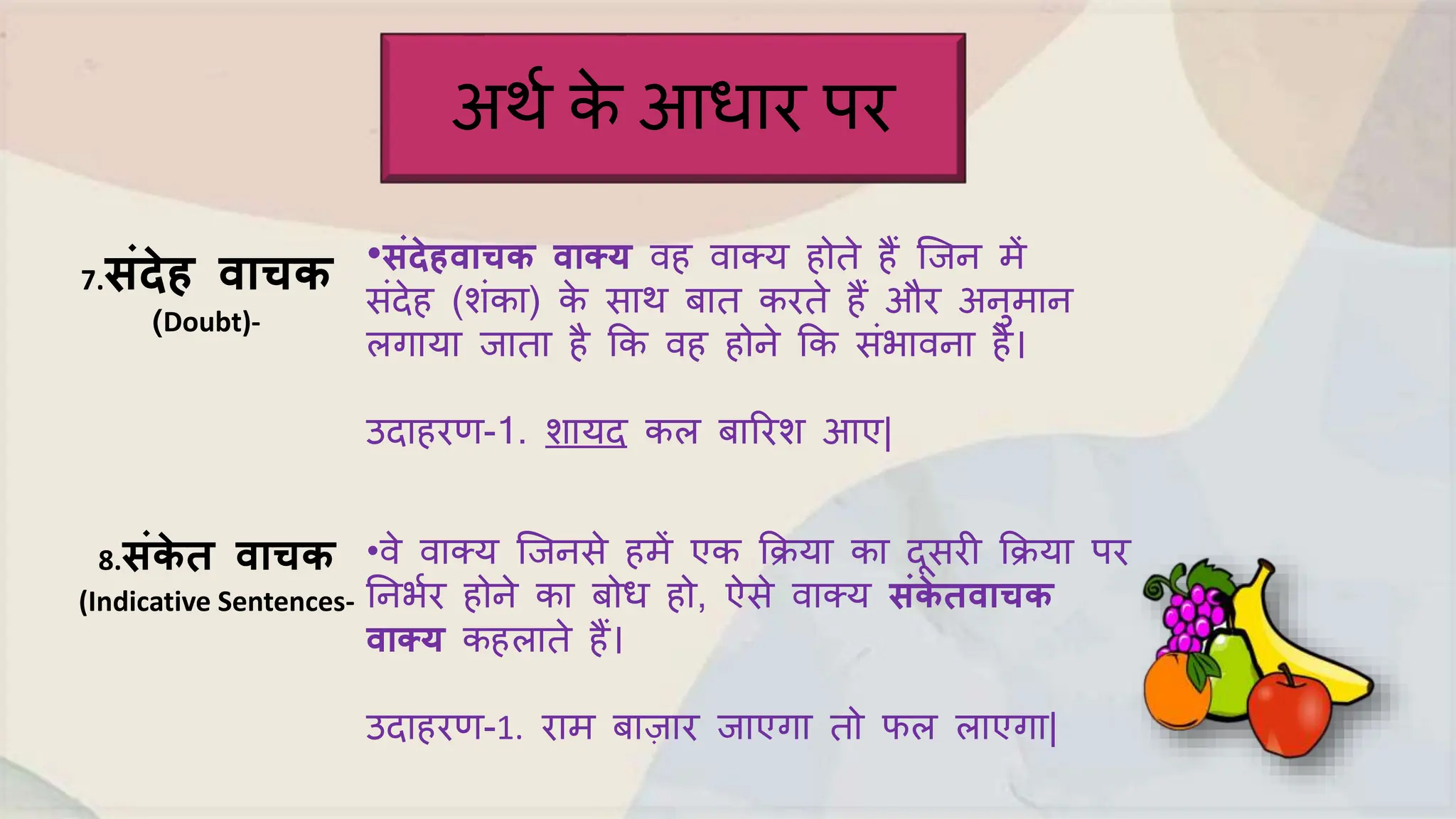 अर्थ के आधार पर

7.संदेह वाचक (Doubt)-

•संदेहवाचक वाक्य वह वाक्य होते हैं जिन में संदेह (शंका) के साथ बात करते हैं और अनुमान लगाया जाता है कि वह होने कि संभावना है।

उदाहरण-1. शायद कल बारिश आए|

8.संकेत वाचक (Indicative Sentences-

•वे वाक्य जिनसे हमें एक क्रिया का दूसरी क्रिया पर निर्भर होने का बोध हो, ऐसे वाक्य संकेतवाचक वाक्य कहलाते हैं।

उदाहरण-1. राम बाज़ार जाएगा तो फल लाएगा|